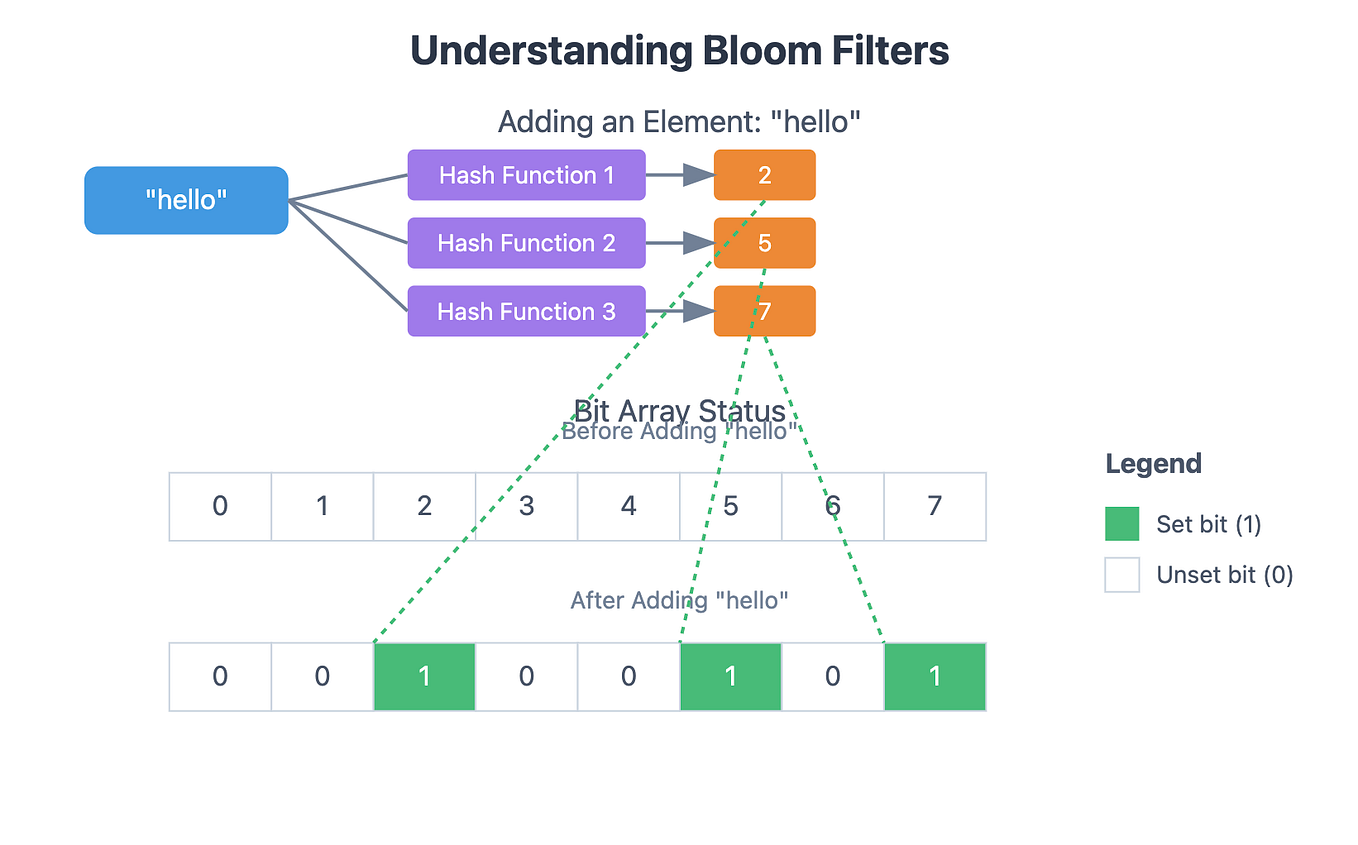 Understanding Bloom Filters

Adding an Element: "hello"

"hello"

Hash Function 1

Hash Function 2

Hash Function 3

2

5

7

Bit Array Status

Before Adding "hello"

| 0 | 1 | 2 | 3 | 4 | 5 | 6 | 7 |
|---|---|---|---|---|---|---|---|

After Adding "hello"

| 0 | 0 | 1 | 0 | 0 | 1 | 0 | 1 |
|---|---|---|---|---|---|---|---|

Legend

Set bit (1)

Unset bit (0)